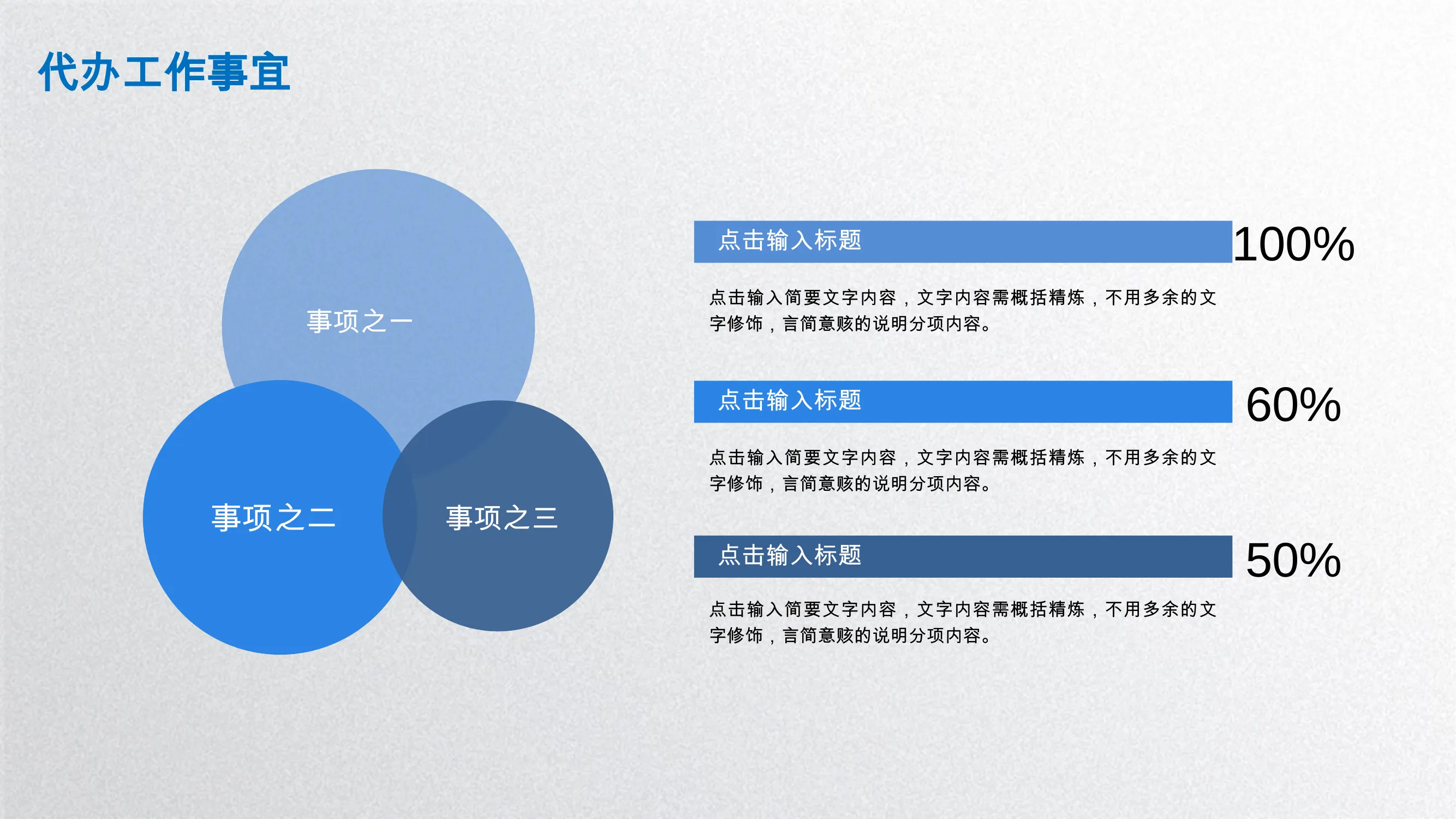 代办工作事宜

事项之一

事项之二

事项之三

点击输入标题

100%

点击输入简要文字内容，文字内容需概括精炼，不用多余的文字修饰，言简意赅的说明分项内容。

点击输入标题

60%

点击输入简要文字内容，文字内容需概括精炼，不用多余的文字修饰，言简意赅的说明分项内容。

点击输入标题

50%

点击输入简要文字内容，文字内容需概括精炼，不用多余的文字修饰，言简意赅的说明分项内容。